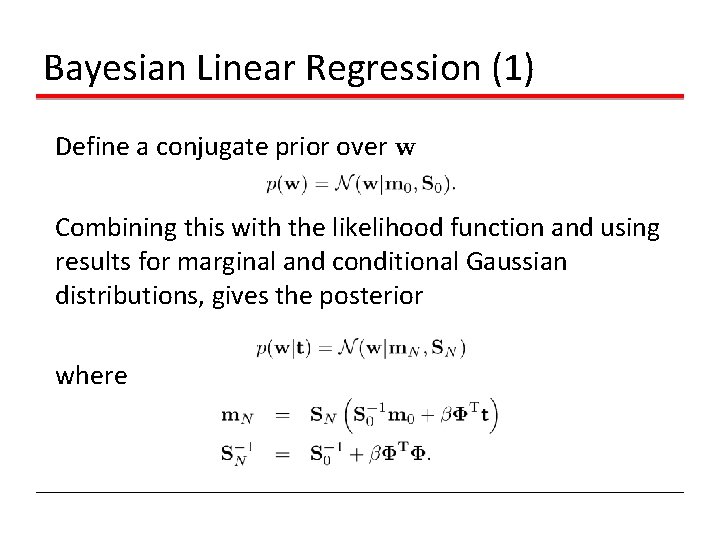 Bayesian Linear Regression (1)

Define a conjugate prior over $\mathbf{w}$

$p(\mathbf{w}) = \mathcal{N}(\mathbf{w}|\mathbf{m}_0, \mathbf{S}_0).$

Combining this with the likelihood function and using results for marginal and conditional Gaussian distributions, gives the posterior

$p(\mathbf{w}|\mathbf{t}) = \mathcal{N}(\mathbf{w}|\mathbf{m}_N, \mathbf{S}_N)$

where

$\mathbf{m}_N = \mathbf{S}_N \left(\mathbf{S}_0^{-1}\mathbf{m}_0 + \beta\mathbf{\Phi}^{\mathrm{T}}\mathbf{t}\right)$

$\mathbf{S}_N^{-1} = \mathbf{S}_0^{-1} + \beta\mathbf{\Phi}^{\mathrm{T}}\mathbf{\Phi}.$